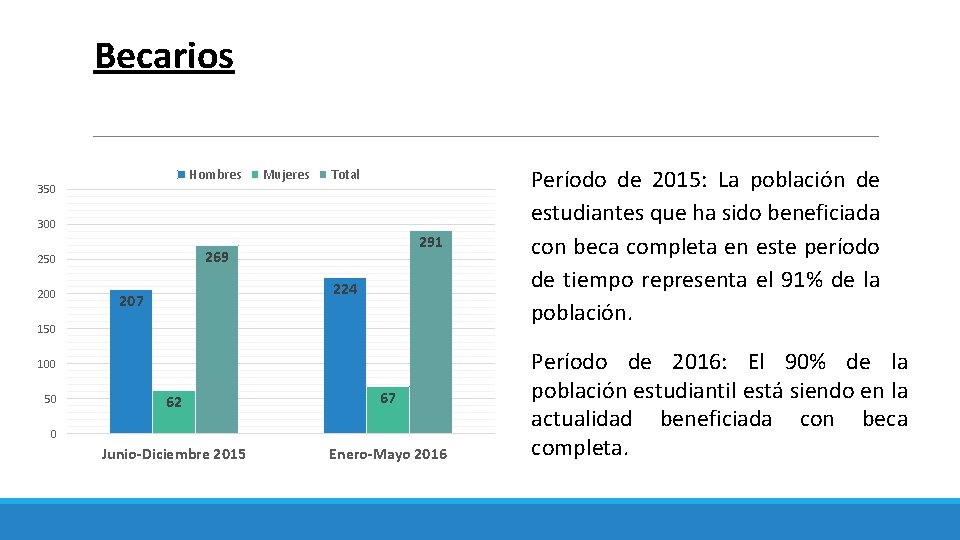 Becarios

Hombres Mujeres Total

350
300
250
200
150
100
50
0

207
62
269
224
67
291

Junio-Diciembre 2015
Enero-Mayo 2016

Período de 2015: La población de estudiantes que ha sido beneficiada con beca completa en este período de tiempo representa el 91% de la población.

Período de 2016: El 90% de la población estudiantil está siendo en la actualidad beneficiada con beca completa.